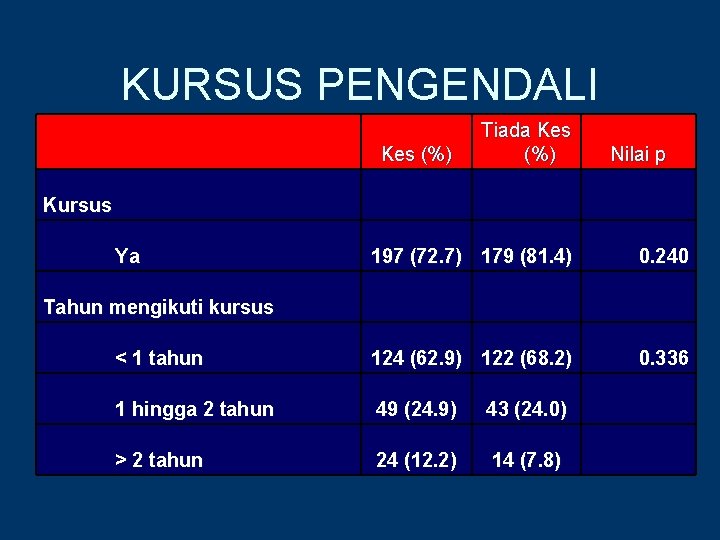 KURSUS PENGENDALI

| | Kes (%) | Tiada Kes (%) | Nilai p |
|---|---|---|---|
| Kursus | | | |
| Ya | 197 (72.7) | 179 (81.4) | 0.240 |
| Tahun mengikuti kursus | | | |
| < 1 tahun | 124 (62.9) | 122 (68.2) | 0.336 |
| 1 hingga 2 tahun | 49 (24.9) | 43 (24.0) | |
| > 2 tahun | 24 (12.2) | 14 (7.8) | |